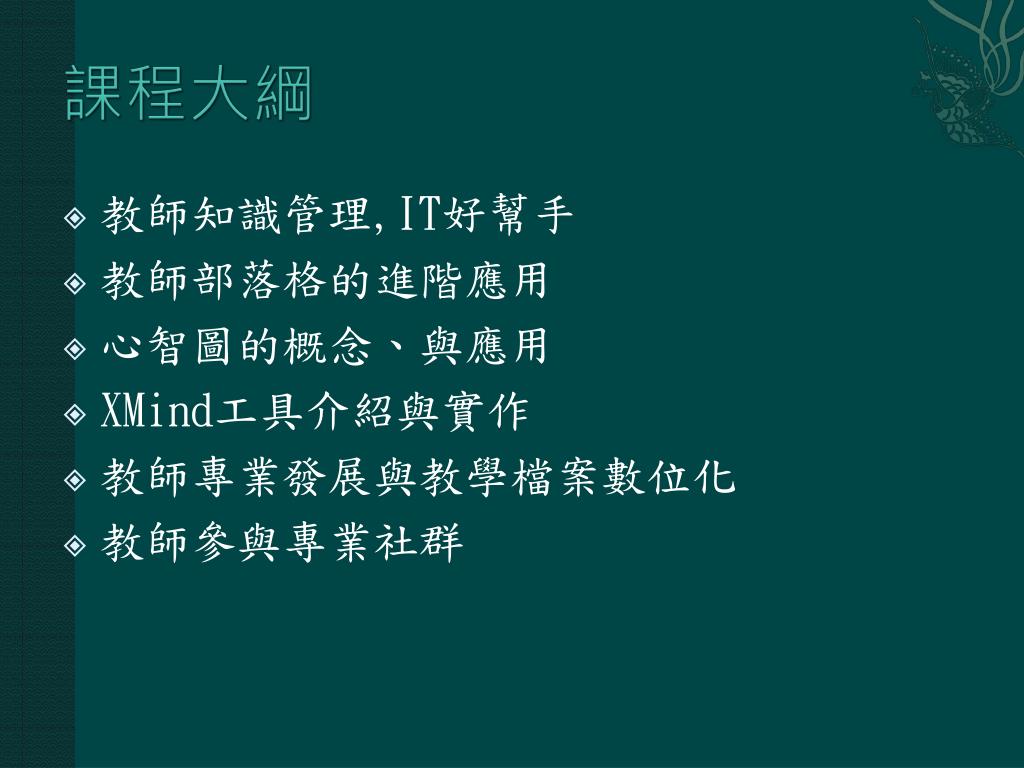 課程大綱

教師知識管理,IT好幫手
教師部落格的進階應用
心智圖的概念、與應用
XMind工具介紹與實作
教師專業發展與教學檔案數位化
教師參與專業社群